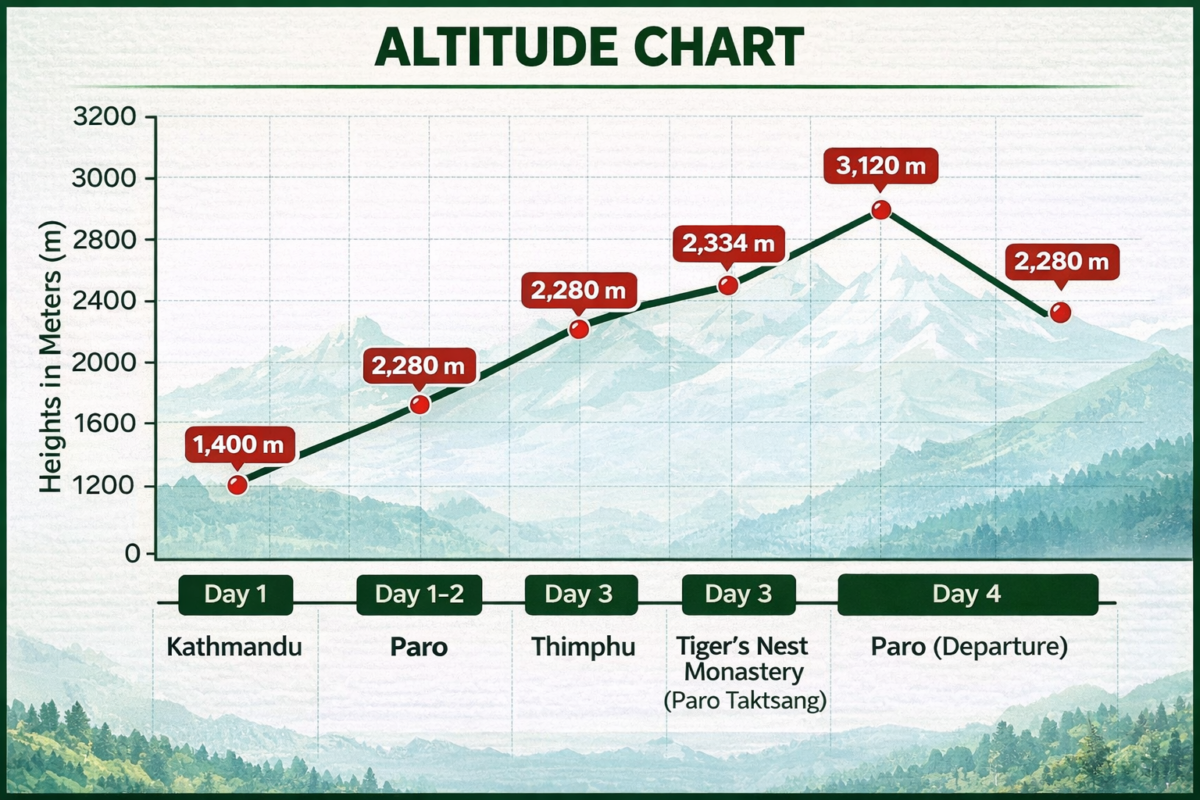 ALTITUDE CHART

Heights in Meters (m)

3200
3000
2800
2400
2000
1600
1200
0

1,400 m
2,280 m
2,280 m
2,334 m
3,120 m
2,280 m

Day 1
Kathmandu

Day 1–2
Paro

Day 3
Thimphu

Day 3
Tiger's Nest Monastery (Paro Taktsang)

Day 4
Paro (Departure)